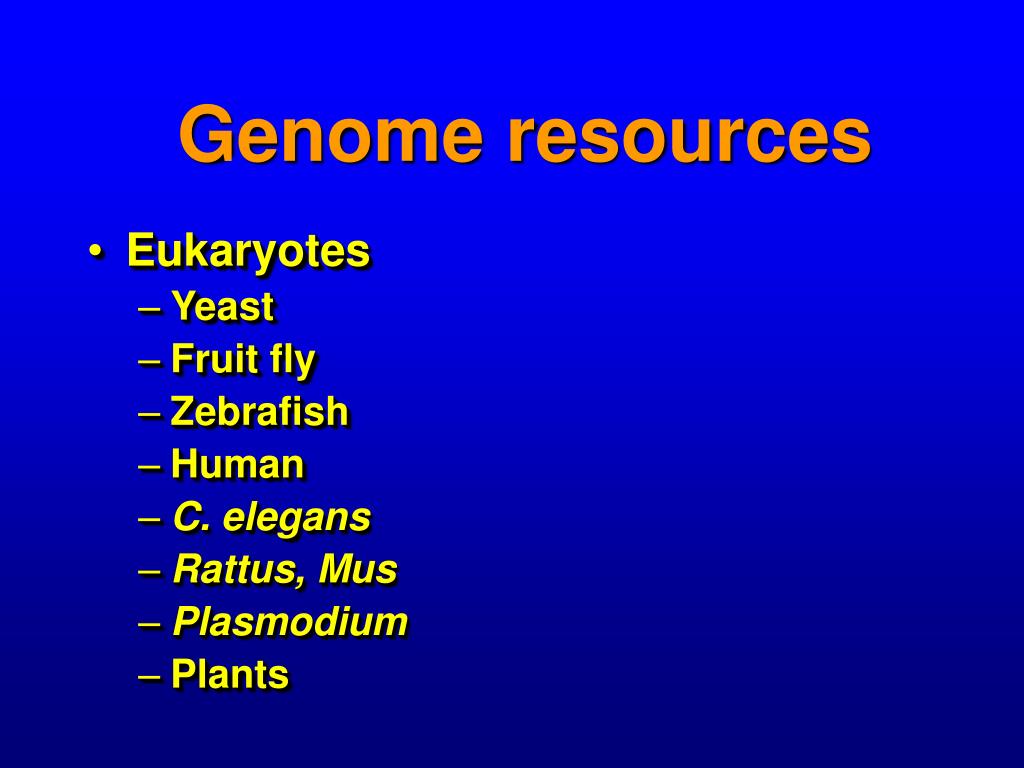 Genome resources

• Eukaryotes
– Yeast
– Fruit fly
– Zebrafish
– Human
– C. elegans
– Rattus, Mus
– Plasmodium
– Plants